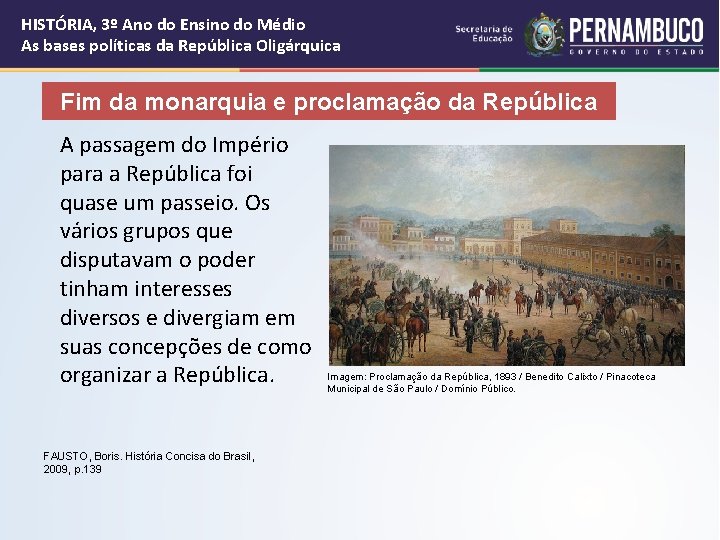 HISTÓRIA, 3º Ano do Ensino do Médio
As bases políticas da República Oligárquica

Secretaria de Educação PERNAMBUCO GOVERNO DO ESTADO

Fim da monarquia e proclamação da República

A passagem do Império para a República foi quase um passeio. Os vários grupos que disputavam o poder tinham interesses diversos e divergiam em suas concepções de como organizar a República.

Imagem: Proclamação da República, 1893 / Benedito Calixto / Pinacoteca Municipal de São Paulo / Domínio Público.

FAUSTO, Boris. História Concisa do Brasil, 2009, p.139